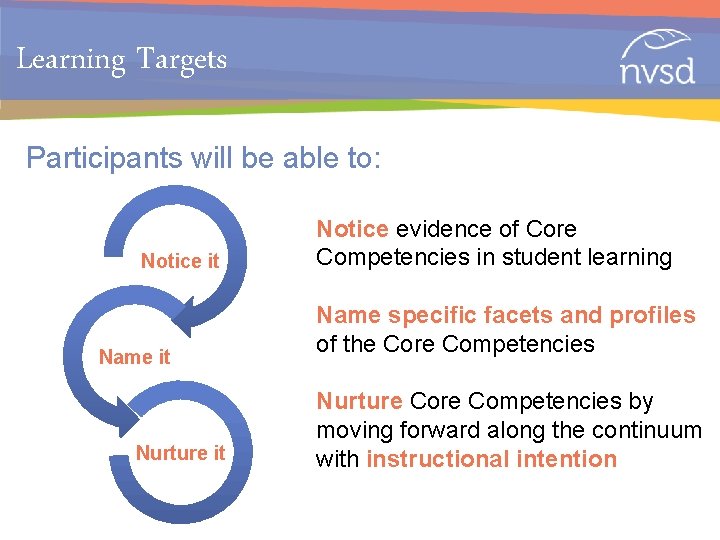 Learning Targets

nvsd

Participants will be able to:

Notice it

Name it

Nurture it

Notice evidence of Core Competencies in student learning

Name specific facets and profiles of the Core Competencies

Nurture Core Competencies by moving forward along the continuum with instructional intention